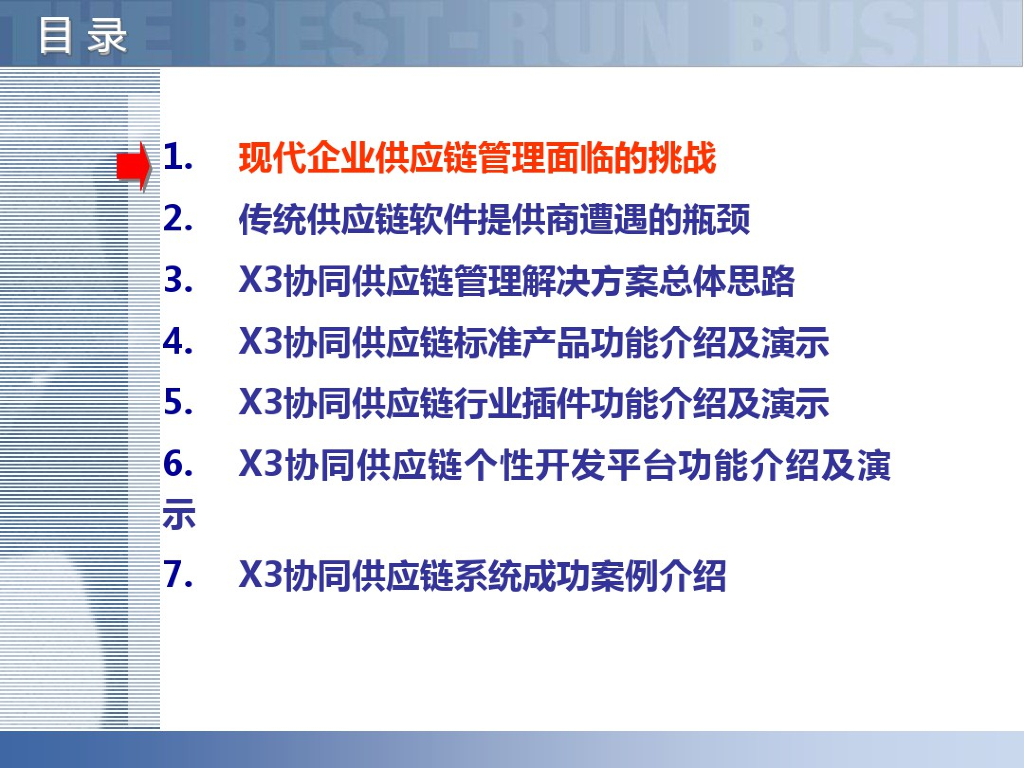 目录

THE BEST-RUN BUSIN

1. 现代企业供应链管理面临的挑战
2. 传统供应链软件提供商遭遇的瓶颈
3. X3协同供应链管理解决方案总体思路
4. X3协同供应链标准产品功能介绍及演示
5. X3协同供应链行业插件功能介绍及演示
6. X3协同供应链个性开发平台功能介绍及演示
7. X3协同供应链系统成功案例介绍